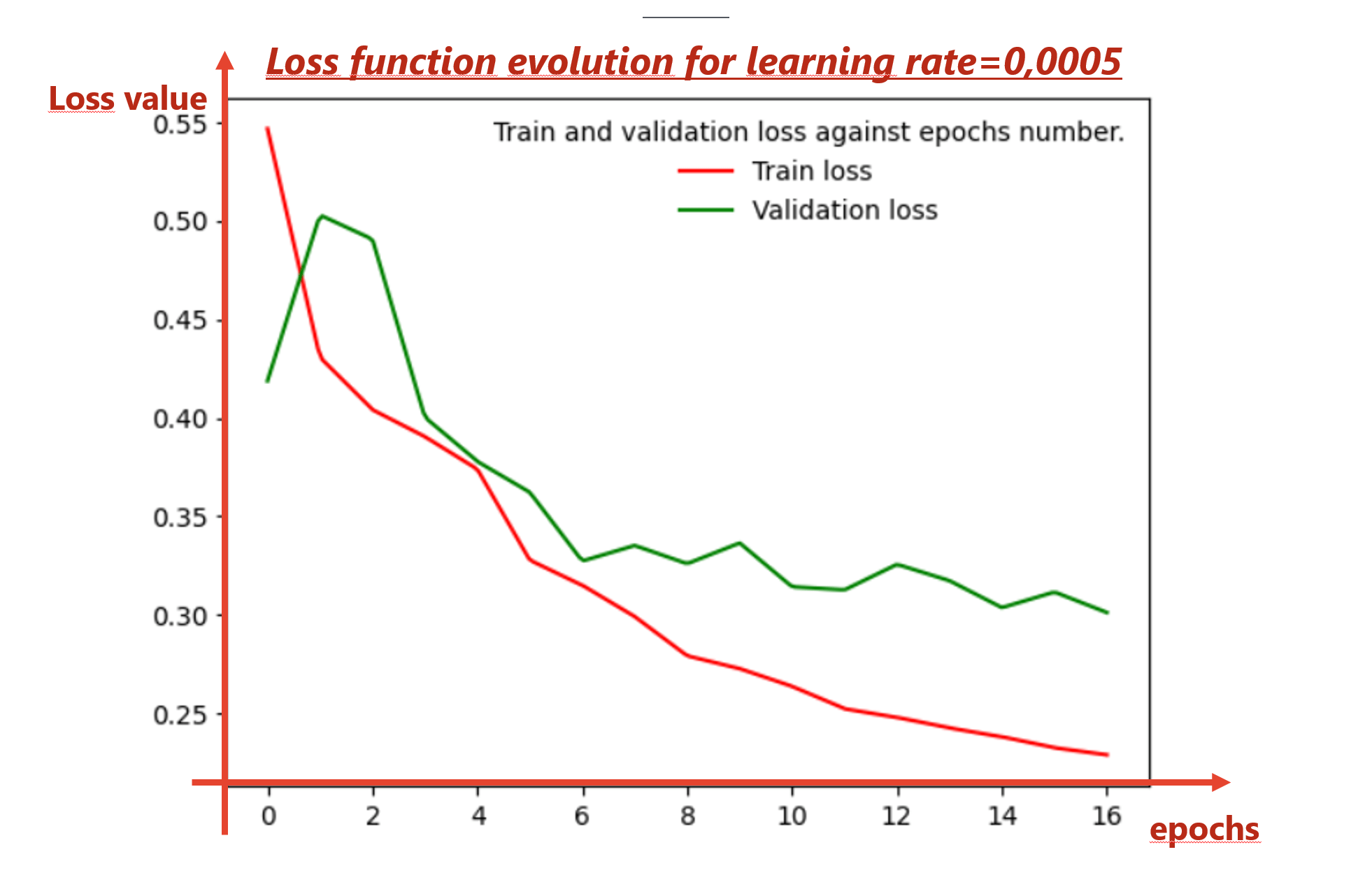 Loss function evolution for learning rate=0,0005

Loss value

Train and validation loss against epochs number.

Train loss

Validation loss

0.55
0.50
0.45
0.40
0.35
0.30
0.25

0
2
4
6
8
10
12
14
16

epochs